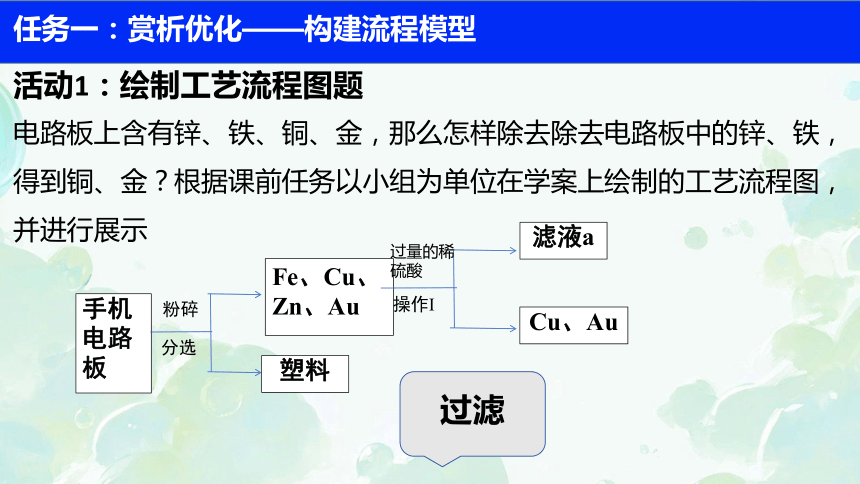 任务一：赏析优化——构建流程模型

活动1：绘制工艺流程图题

电路板上含有锌、铁、铜、金，那么怎样除去除去电路板中的锌、铁，得到铜、金？根据课前任务以小组为单位在学案上绘制的工艺流程图，并进行展示

手机电路板

粉碎

分选

Fe、Cu、Zn、Au

塑料

过量的稀硫酸

操作I

滤液a

Cu、Au

过滤